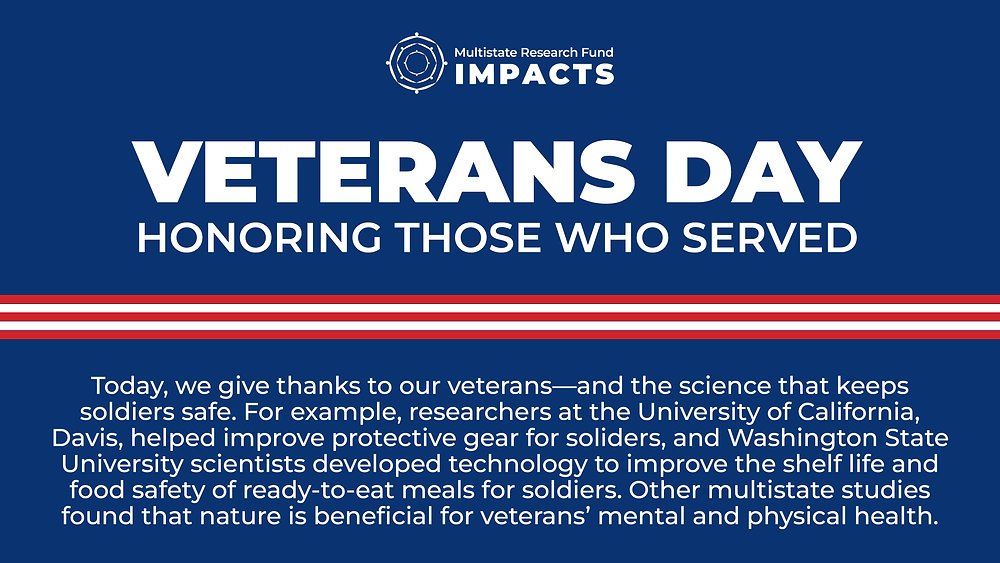 Multistate Research Fund
IMPACTS

VETERANS DAY
HONORING THOSE WHO SERVED

Today, we give thanks to our veterans—and the science that keeps soldiers safe. For example, researchers at the University of California, Davis, helped improve protective gear for soliders, and Washington State University scientists developed technology to improve the shelf life and food safety of ready-to-eat meals for soldiers. Other multistate studies found that nature is beneficial for veterans' mental and physical health.